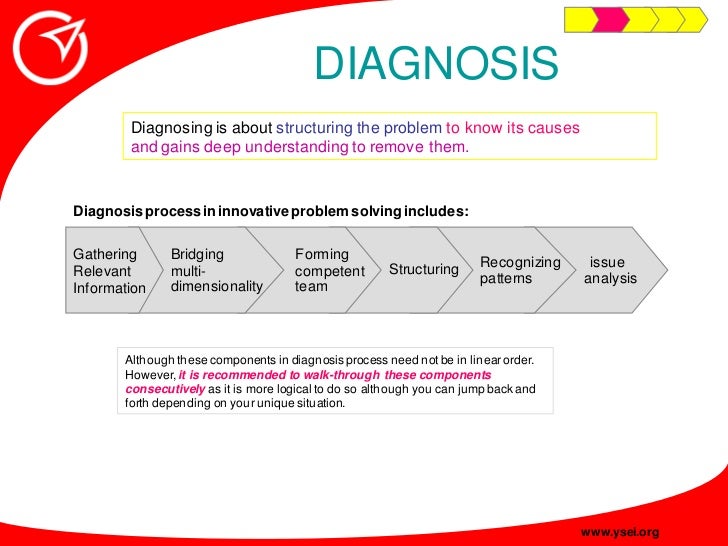 DIAGNOSIS

Diagnosing is about structuring the problem to know its causes and gains deep understanding to remove them.

Diagnosis process in innovative problem solving includes:

Gathering Relevant Information

Bridging multi-dimensionality

Forming competent team

Structuring

Recognizing patterns

issue analysis

Although these components in diagnosis process need not be in linear order. However, it is recommended to walk-through these components consecutively as it is more logical to do so although you can jump back and forth depending on your unique situation.

www.ysei.org